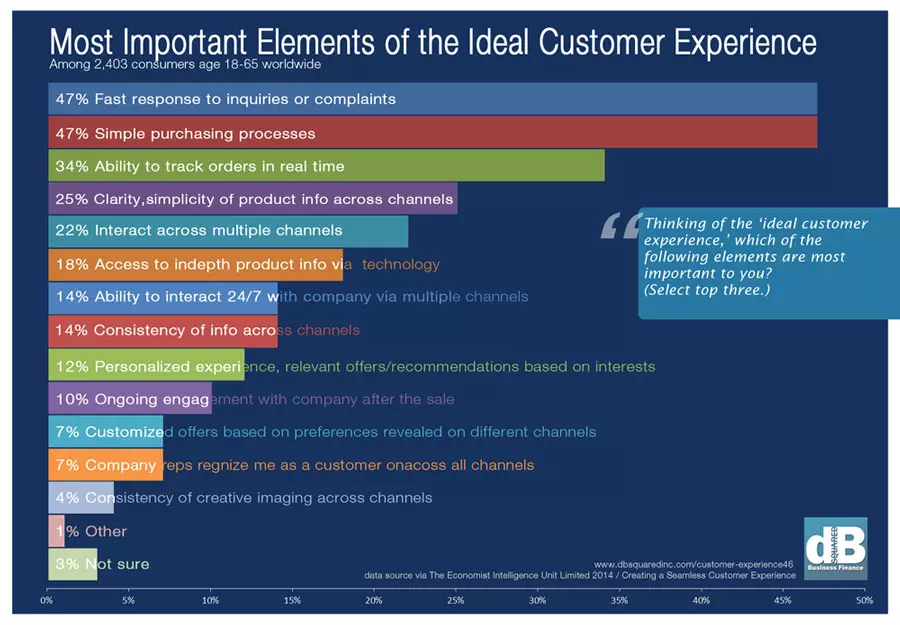 Most Important Elements of the Ideal Customer Experience
Among 2,403 consumers age 18-65 worldwide

47% Fast response to inquiries or complaints
47% Simple purchasing processes
34% Ability to track orders in real time
25% Clarity,simplicity of product info across channels
22% Interact across multiple channels
18% Access to indepth product info via technology
14% Ability to interact 24/7 with company via multiple channels
14% Consistency of info across channels
12% Personalized experience, relevant offers/recommendations based on interests
10% Ongoing engagement with company after the sale
7% Customized offers based on preferences revealed on different channels
7% Company reps regnize me as a customer onacoss all channels
4% Consistency of creative imaging across channels
1% Other
3% Not sure

Thinking of the 'ideal customer experience,' which of the following elements are most important to you? (Select top three.)

dB SQUARED Business Finance

www.dbsquaredinc.com/customer-experience46
data source via The Economist Intelligence Unit Limited 2014 / Creating a Seamless Customer Experience

0% 5% 10% 15% 20% 25% 30% 35% 40% 45% 50%